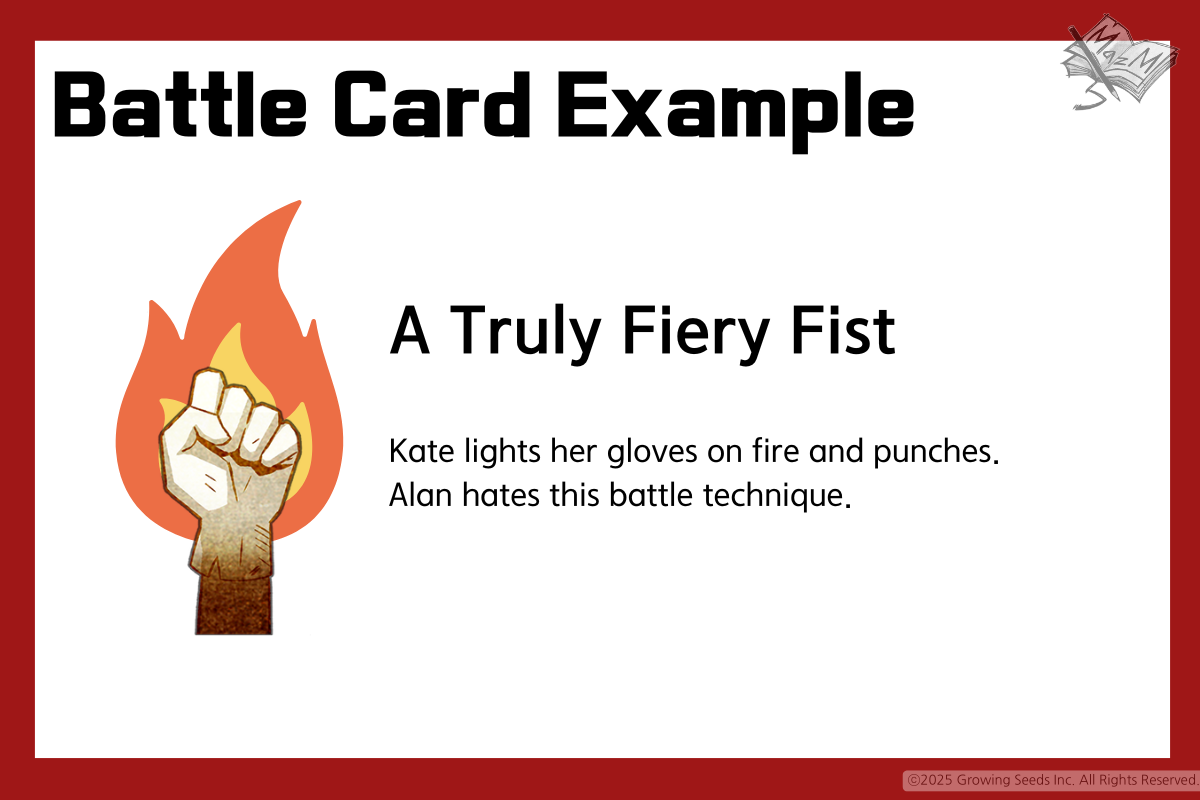 Battle Card Example

MazM

A Truly Fiery Fist

Kate lights her gloves on fire and punches. Alan hates this battle technique.

©2025 Growing Seeds Inc. All Rights Reserved.